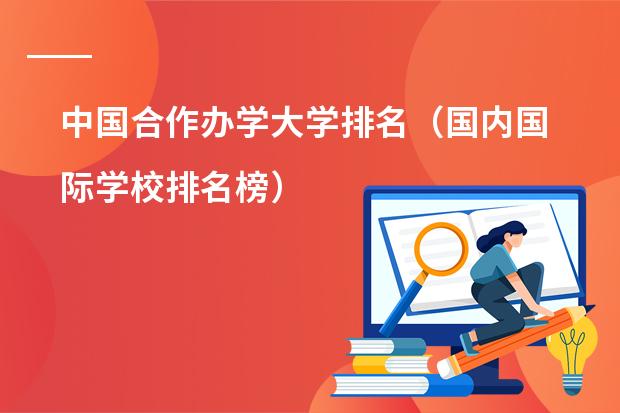 中国合作办学大学排名（国内国际学校排名榜）